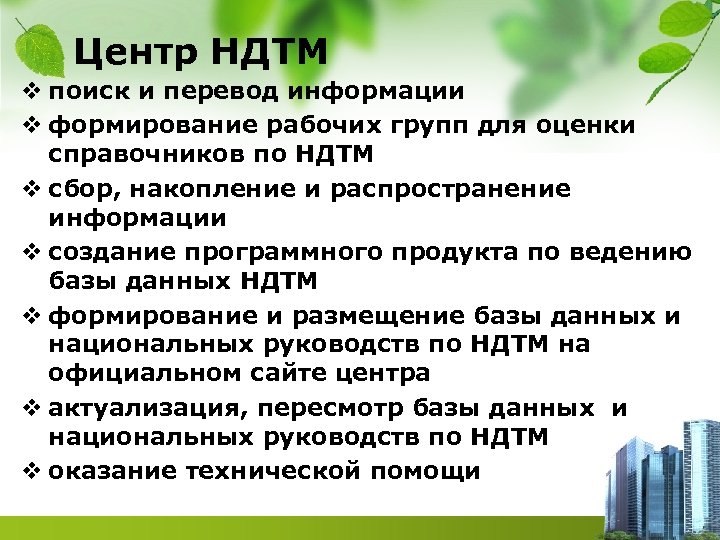 Центр НДТМ

❖ поиск и перевод информации
❖ формирование рабочих групп для оценки справочников по НДТМ
❖ сбор, накопление и распространение информации
❖ создание программного продукта по ведению базы данных НДТМ
❖ формирование и размещение базы данных и национальных руководств по НДТМ на официальном сайте центра
❖ актуализация, пересмотр базы данных и национальных руководств по НДТМ
❖ оказание технической помощи